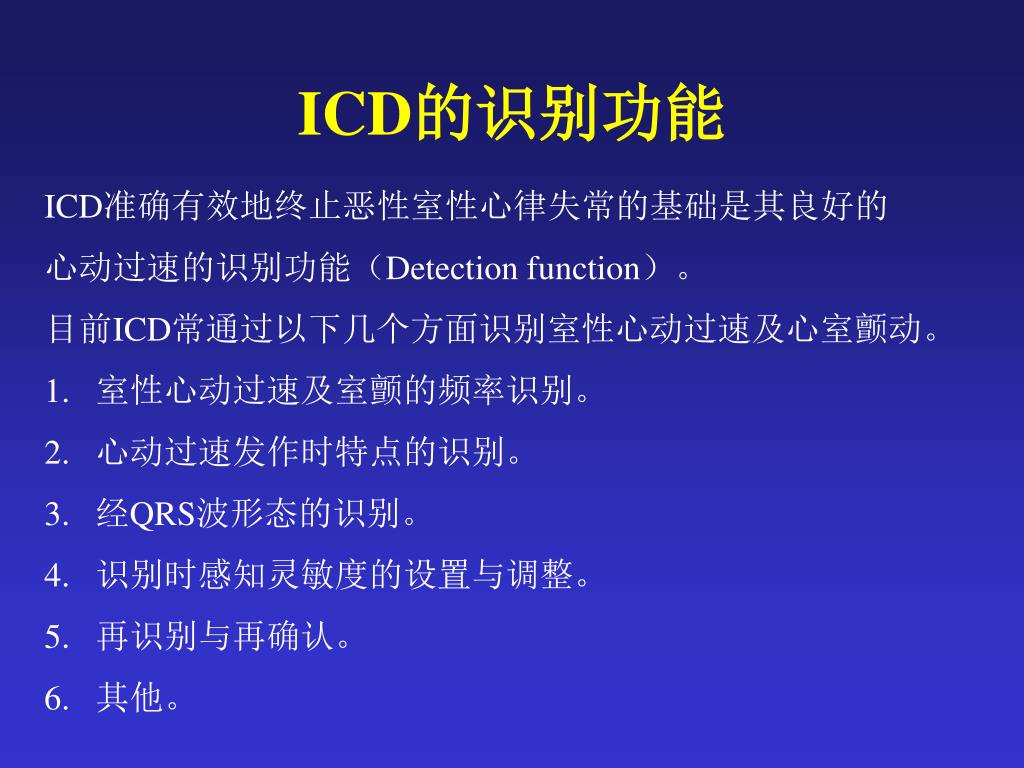 ICD的识别功能

ICD准确有效地终止恶性室性心律失常的基础是其良好的心动过速的识别功能（Detection function）。

目前ICD常通过以下几个方面识别室性心动过速及心室颤动。

1. 室性心动过速及室颤的频率识别。
2. 心动过速发作时特点的识别。
3. 经QRS波形态的识别。
4. 识别时感知灵敏度的设置与调整。
5. 再识别与再确认。
6. 其他。